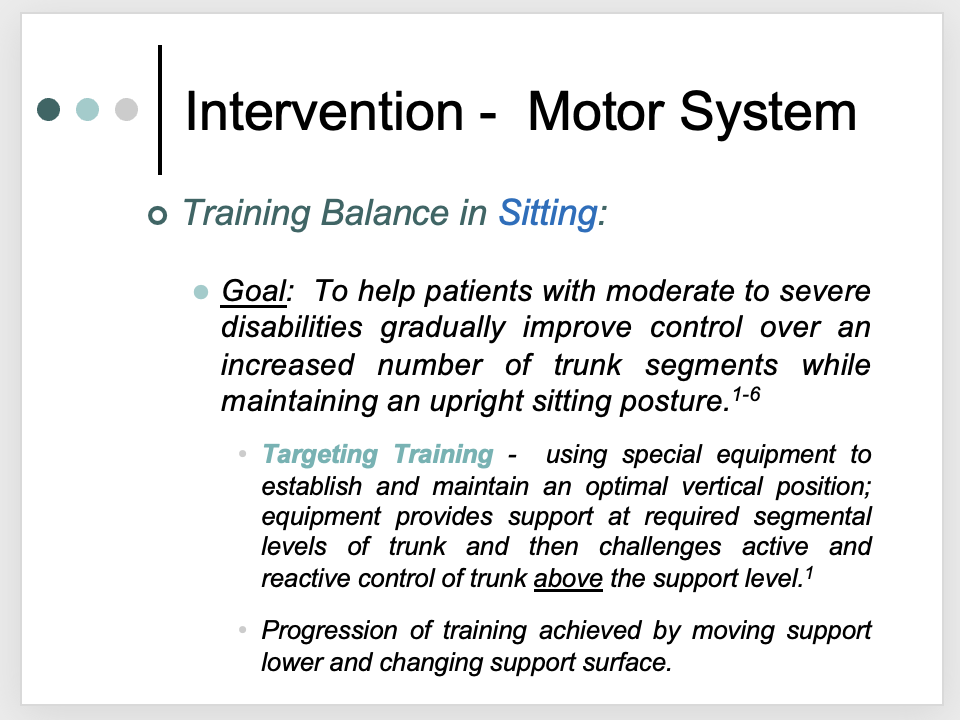 Intervention - Motor System

Training Balance in Sitting:

Goal: To help patients with moderate to severe disabilities gradually improve control over an increased number of trunk segments while maintaining an upright sitting posture.$^{1-6}$

Targeting Training - using special equipment to establish and maintain an optimal vertical position; equipment provides support at required segmental levels of trunk and then challenges active and reactive control of trunk above the support level.$^{1}$

Progression of training achieved by moving support lower and changing support surface.